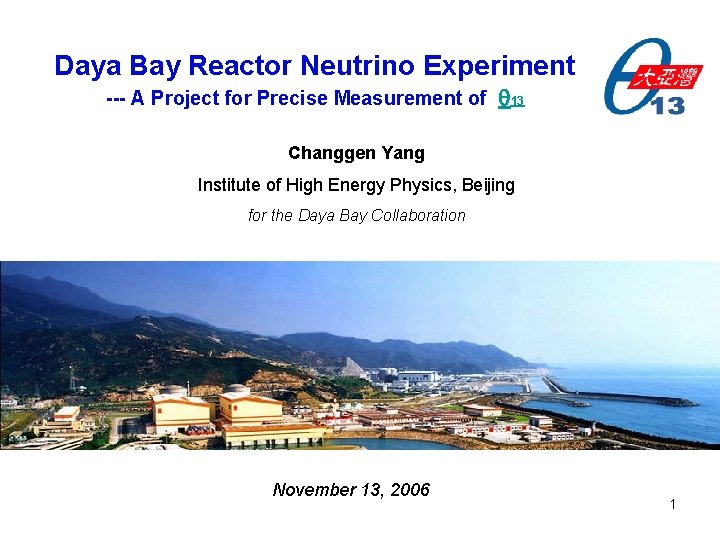 Daya Bay Reactor Neutrino Experiment

--- A Project for Precise Measurement of $\theta_{13}$

大亞灣 13

Changgen Yang

Institute of High Energy Physics, Beijing

for the Daya Bay Collaboration

November 13, 2006

1